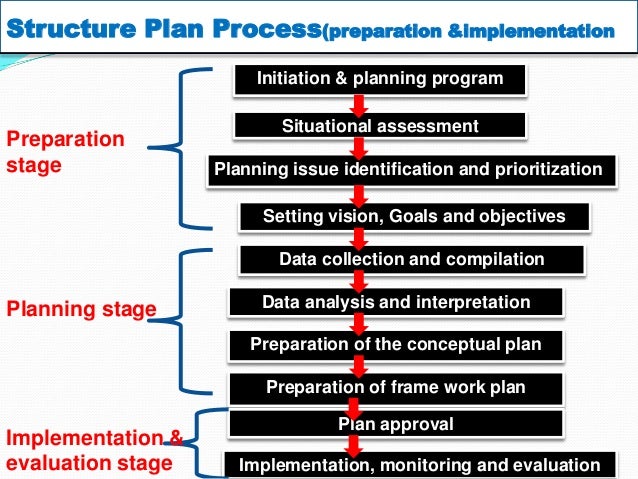 Structure Plan Process(preparation &implementation

Preparation stage

Initiation & planning program

Situational assessment

Planning issue identification and prioritization

Setting vision, Goals and objectives

Planning stage

Data collection and compilation

Data analysis and interpretation

Preparation of the conceptual plan

Preparation of frame work plan

Implementation & evaluation stage

Plan approval

Implementation, monitoring and evaluation